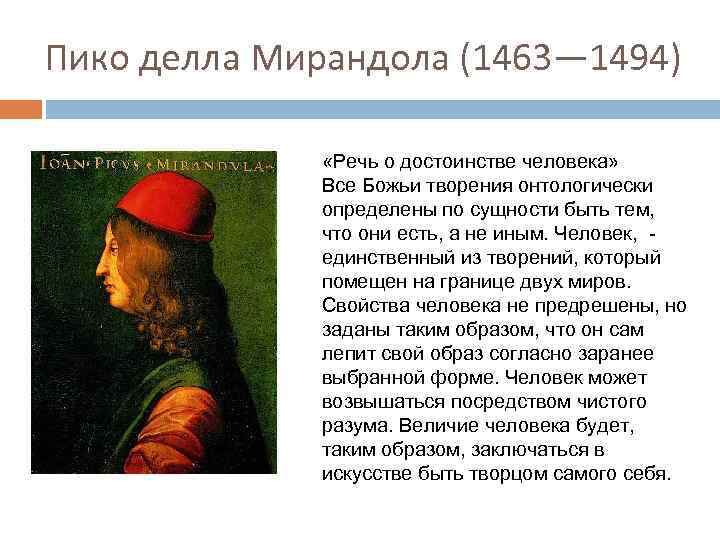 Пико делла Мирандола (1463—1494)

IOAN·PICVS·MIRANDVLA·

«Речь о достоинстве человека»
Все Божьи творения онтологически определены по сущности быть тем, что они есть, а не иным. Человек, - единственный из творений, который помещен на границе двух миров. Свойства человека не предрешены, но заданы таким образом, что он сам лепит свой образ согласно заранее выбранной форме. Человек может возвышаться посредством чистого разума. Величие человека будет, таким образом, заключаться в искусстве быть творцом самого себя.